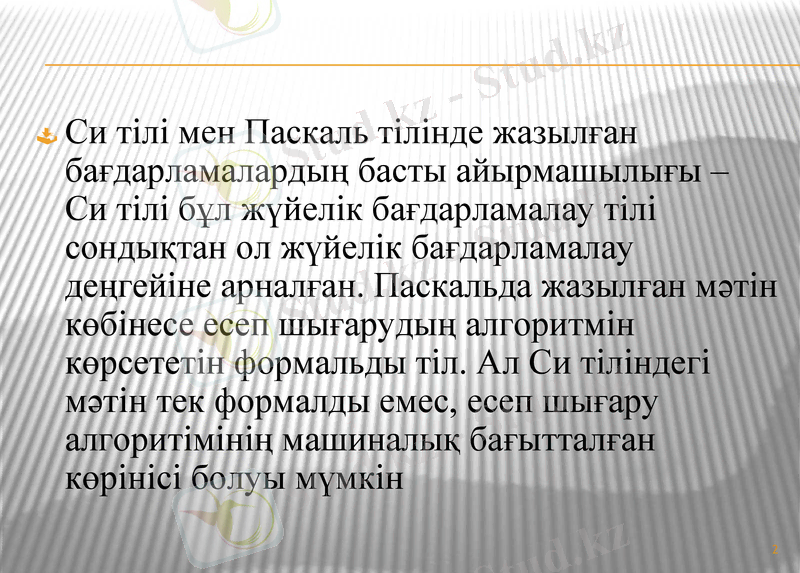 Stud.kz - Stud.kz

Си тілі мен Паскаль тілінде жазылған бағдарламалардың басты айырмашылығы – Си тілі бұл жүйелік бағдарламалау тілі сондықтан ол жүйелік бағдарламалау деңгейіне арналған. Паскальда жазылған мәтін көбінесе есеп шығарудың алгоритмін көрсететін формальды тіл. Ал Си тіліндегі мәтін тек формалды емес, есеп шығару алгоритімінің машиналық бағытталған көрінісі болуы мүмкін

Stud.kz

2